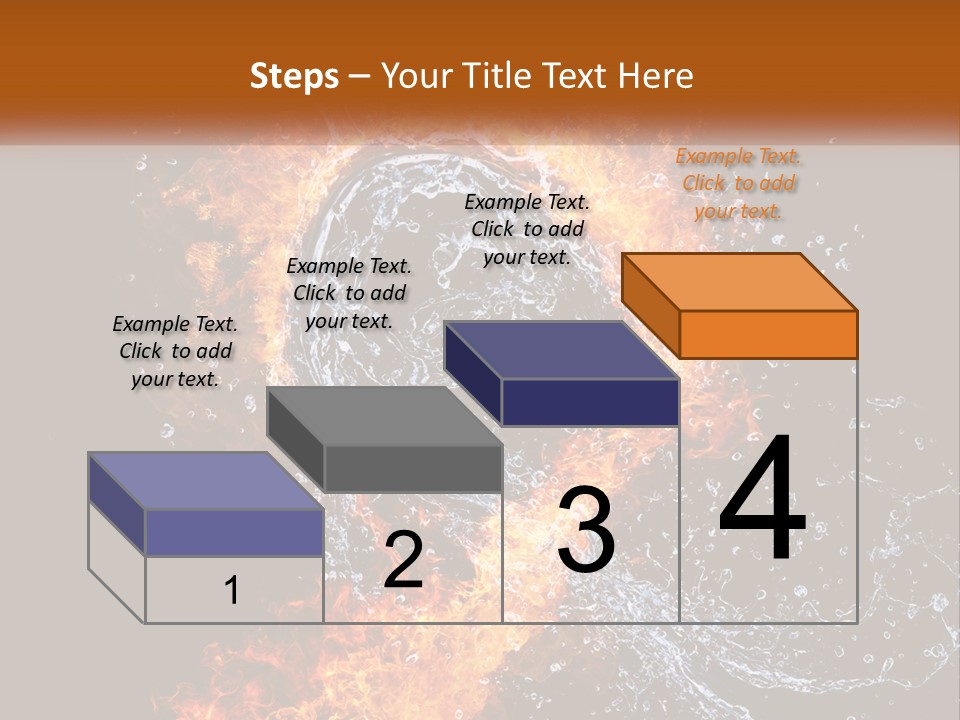 Steps – Your Title Text Here

Example Text. Click to add your text.

Example Text. Click to add your text.

Example Text. Click to add your text.

Example Text. Click to add your text.

1

2

3

4